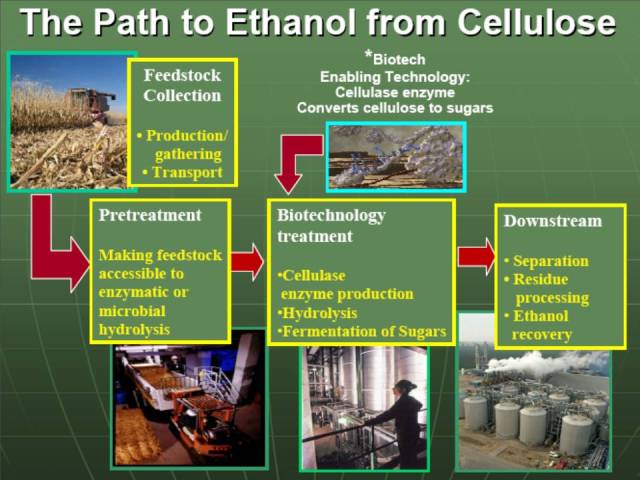 The Path to Ethanol from Cellulose

Feedstock Collection

• Production/ gathering
• Transport

*Biotech
Enabling Technology:
Cellulase enzyme
Converts cellulose to sugars

Pretreatment

Making feedstock accessible to enzymatic or microbial hydrolysis

Biotechnology treatment

•Cellulase enzyme production
•Hydrolysis
•Fermentation of Sugars

Downstream

• Separation
• Residue processing
• Ethanol recovery